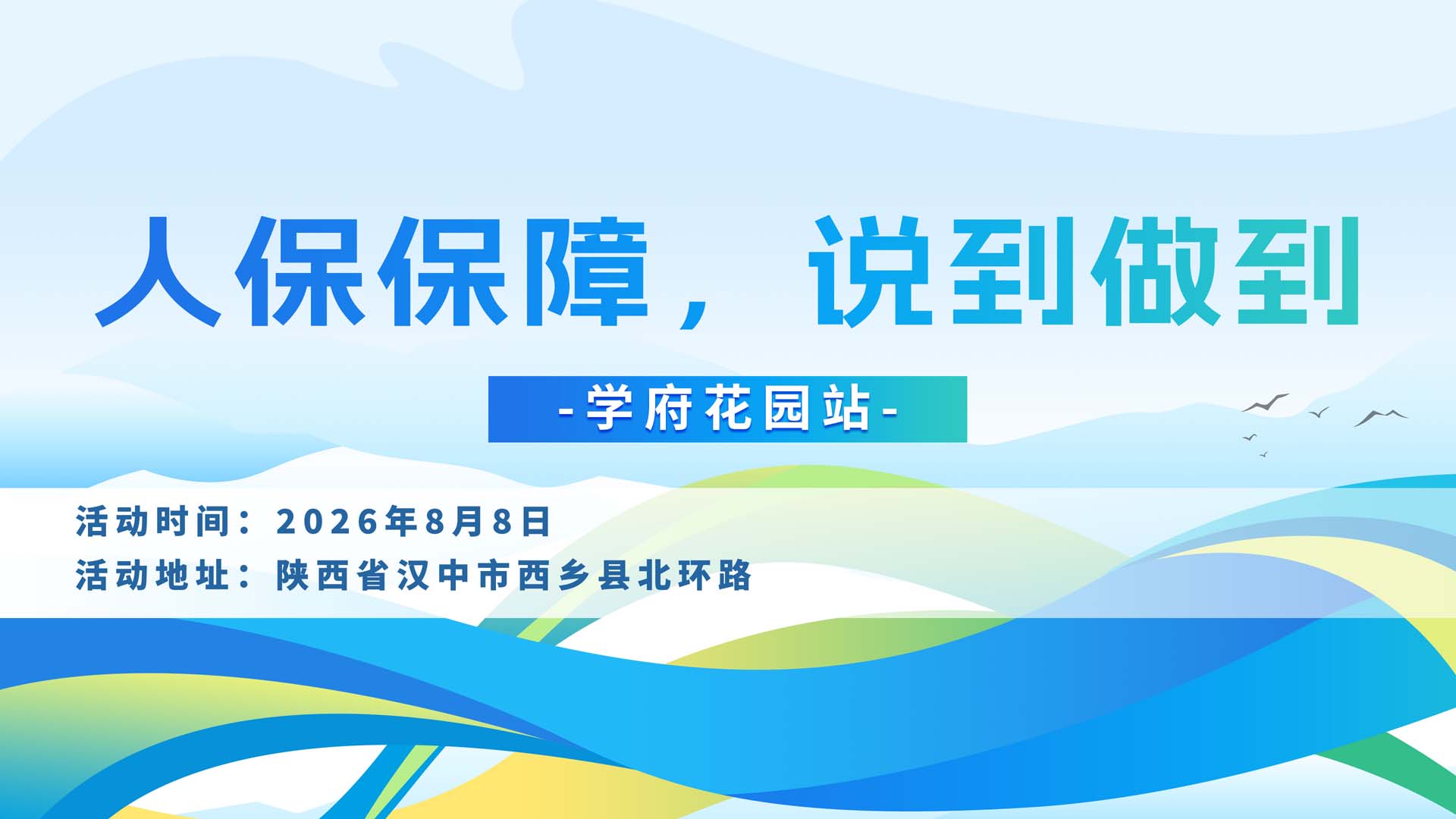 人保保障，说到做到

-学府花园站-

活动时间：2026年8月8日
活动地址：陕西省汉中市西乡县北环路